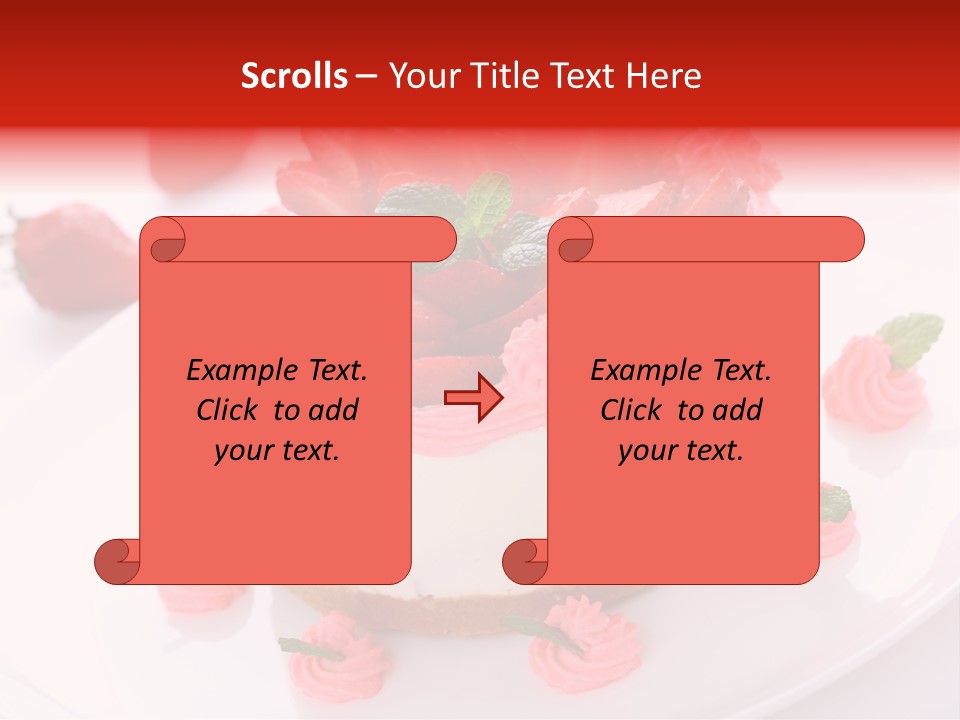 Scrolls – Your Title Text Here

Example Text. Click to add your text.

Example Text. Click to add your text.